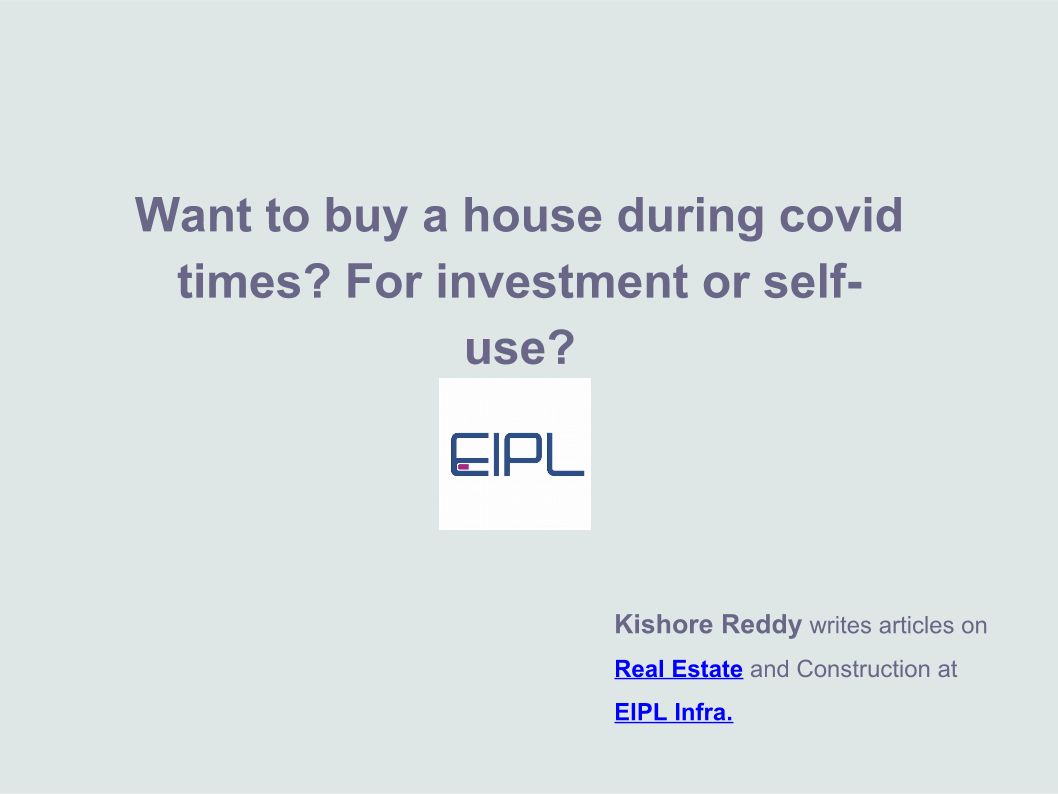 Want to buy a house during covid times? For investment or self-use?

EIPL

Kishore Reddy writes articles on Real Estate and Construction at EIPL Infra.